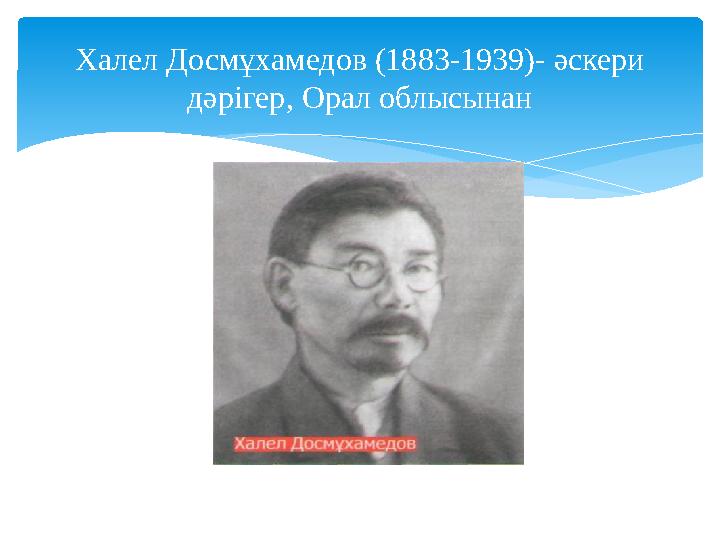 Халел Досмұхамедов (1883-1939)- әскери дәрігер, Орал облысынан

Халел Досмұхамедов